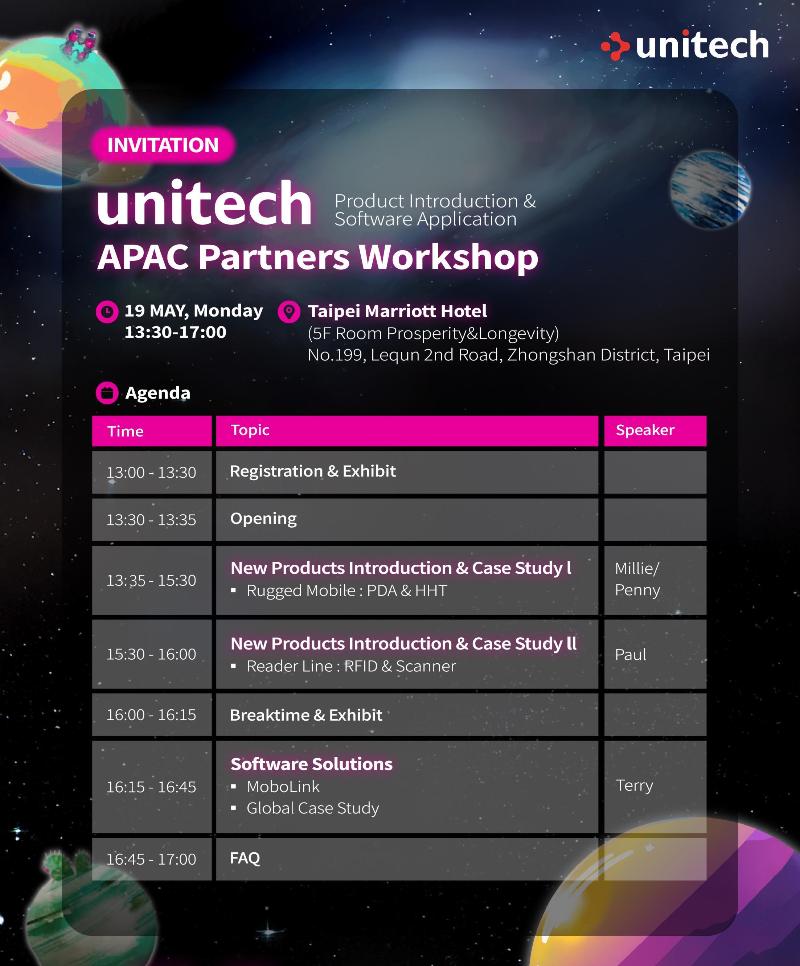 unitech

INVITATION

unitech Product Introduction & Software Application

APAC Partners Workshop

19 MAY, Monday
13:30-17:00

Taipei Marriott Hotel
(5F Room Prosperity&Longevity)
No.199, Lequn 2nd Road, Zhongshan District, Taipei

Agenda

| Time | Topic | Speaker |
|---|---|---|
| 13:00 - 13:30 | Registration & Exhibit | |
| 13:30 - 13:35 | Opening | |
| 13:35 - 15:30 | New Products Introduction & Case Study l ▪ Rugged Mobile : PDA & HHT | Millie/ Penny |
| 15:30 - 16:00 | New Products Introduction & Case Study ll ▪ Reader Line : RFID & Scanner | Paul |
| 16:00 - 16:15 | Breaktime & Exhibit | |
| 16:15 - 16:45 | Software Solutions ▪ MoboLink ▪ Global Case Study | Terry |
| 16:45 - 17:00 | FAQ | |